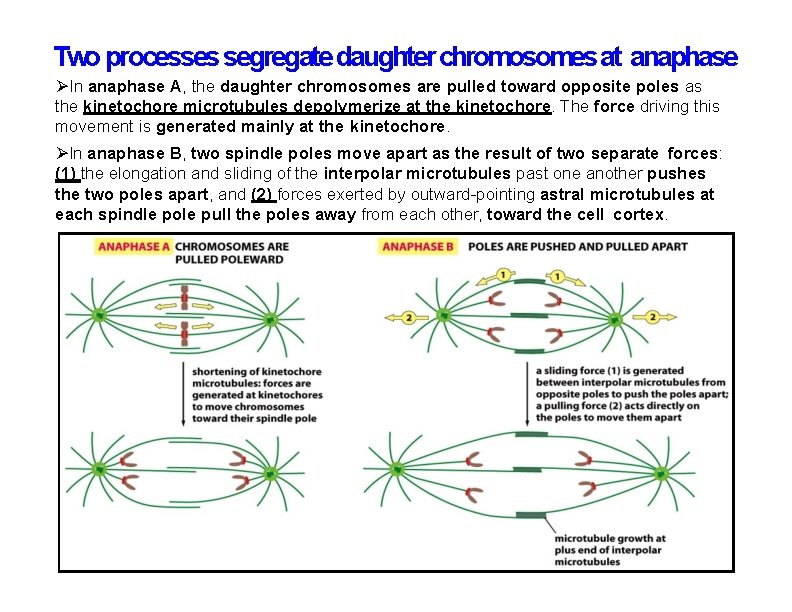 Two processes segregate daughter chromosomes at anaphase

➢In anaphase A, the daughter chromosomes are pulled toward opposite poles as the kinetochore microtubules depolymerize at the kinetochore. The force driving this movement is generated mainly at the kinetochore.

➢In anaphase B, two spindle poles move apart as the result of two separate forces: (1) the elongation and sliding of the interpolar microtubules past one another pushes the two poles apart, and (2) forces exerted by outward-pointing astral microtubules at each spindle pole pull the poles away from each other, toward the cell cortex.

ANAPHASE A CHROMOSOMES ARE PULLED POLEWARD

shortening of kinetochore microtubules: forces are generated at kinetochores to move chromosomes toward their spindle pole

ANAPHASE B POLES ARE PUSHED AND PULLED APART

1 1 2 2

a sliding force (1) is generated between interpolar microtubules from opposite poles to push the poles apart; a pulling force (2) acts directly on the poles to move them apart

microtubule growth at plus end of interpolar microtubules